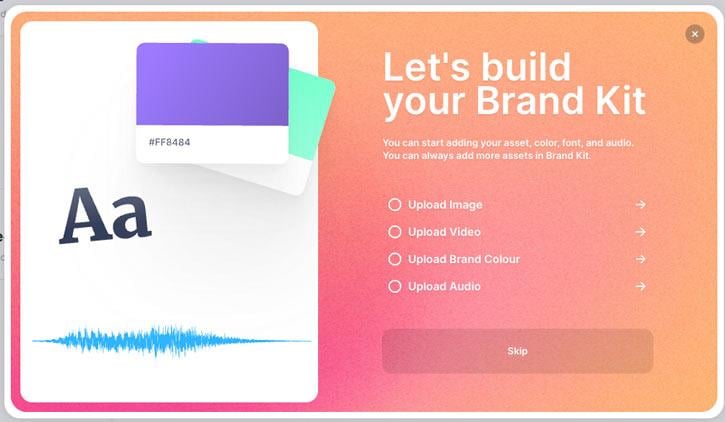 #FF8484

Aa

×

Let's build your Brand Kit

You can start adding your asset, color, font, and audio. You can always add more assets in Brand Kit.

Upload Image →

Upload Video →

Upload Brand Colour →

Upload Audio →

Skip